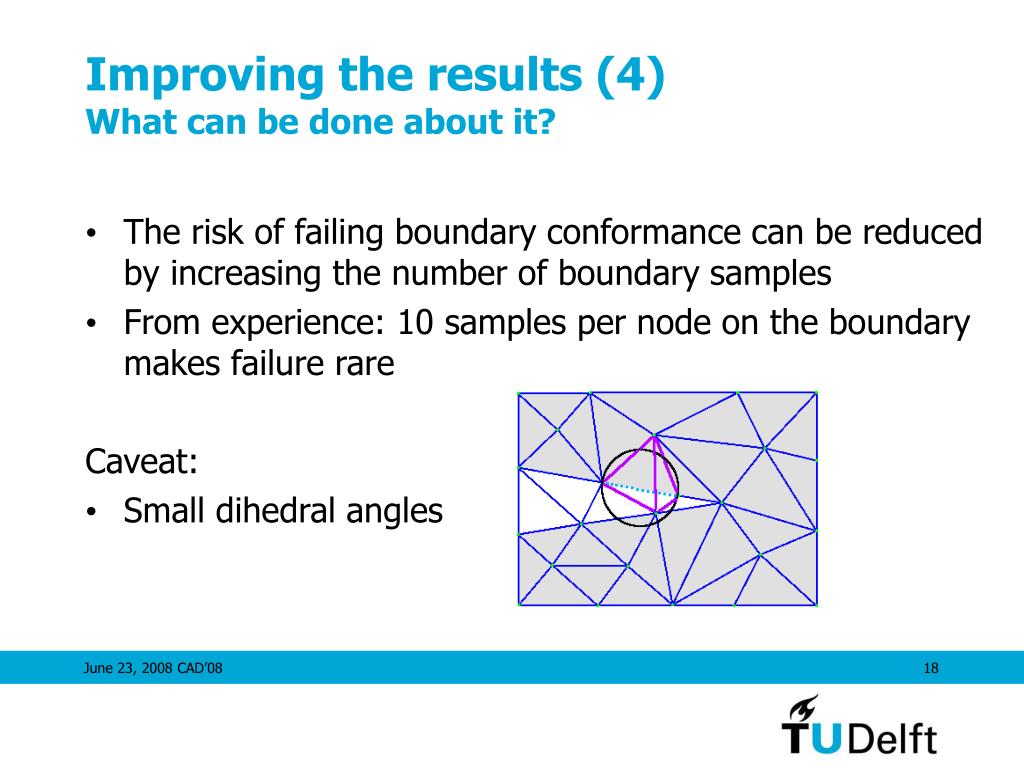 Improving the results (4)
What can be done about it?

• The risk of failing boundary conformance can be reduced by increasing the number of boundary samples
• From experience: 10 samples per node on the boundary makes failure rare

Caveat:
• Small dihedral angles

June 23, 2008 CAD'08

18

TUDelft